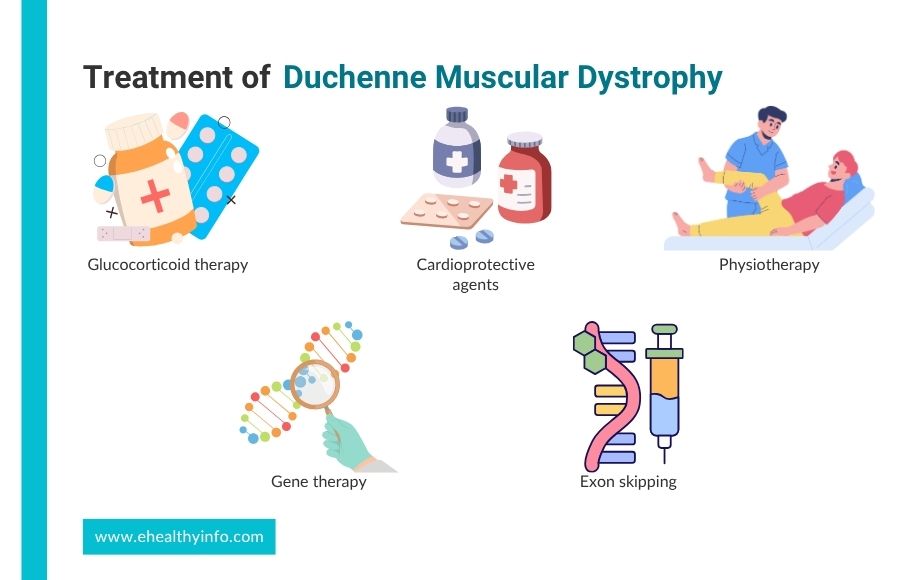 Treatment of Duchenne Muscular Dystrophy

Glucocorticoid therapy

Cardioprotective agents

Physiotherapy

Gene therapy

Exon skipping

www.ehealthyinfo.com